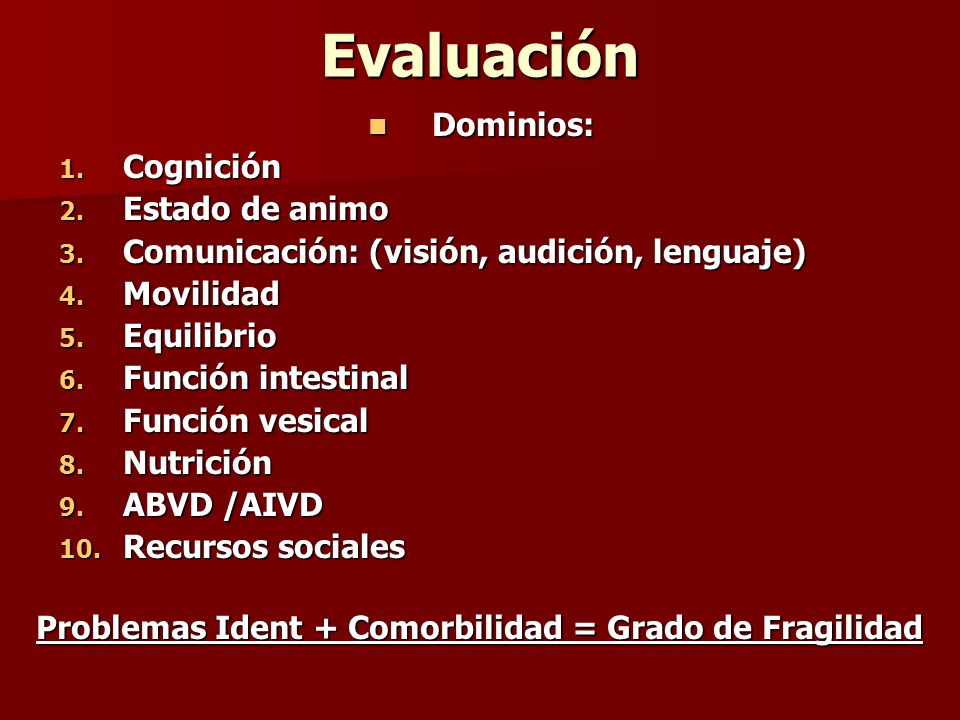 Evaluación

Dominios:

1. Cognición
2. Estado de animo
3. Comunicación: (visión, audición, lenguaje)
4. Movilidad
5. Equilibrio
6. Función intestinal
7. Función vesical
8. Nutrición
9. ABVD /AIVD
10. Recursos sociales

Problemas Ident + Comorbilidad = Grado de Fragilidad